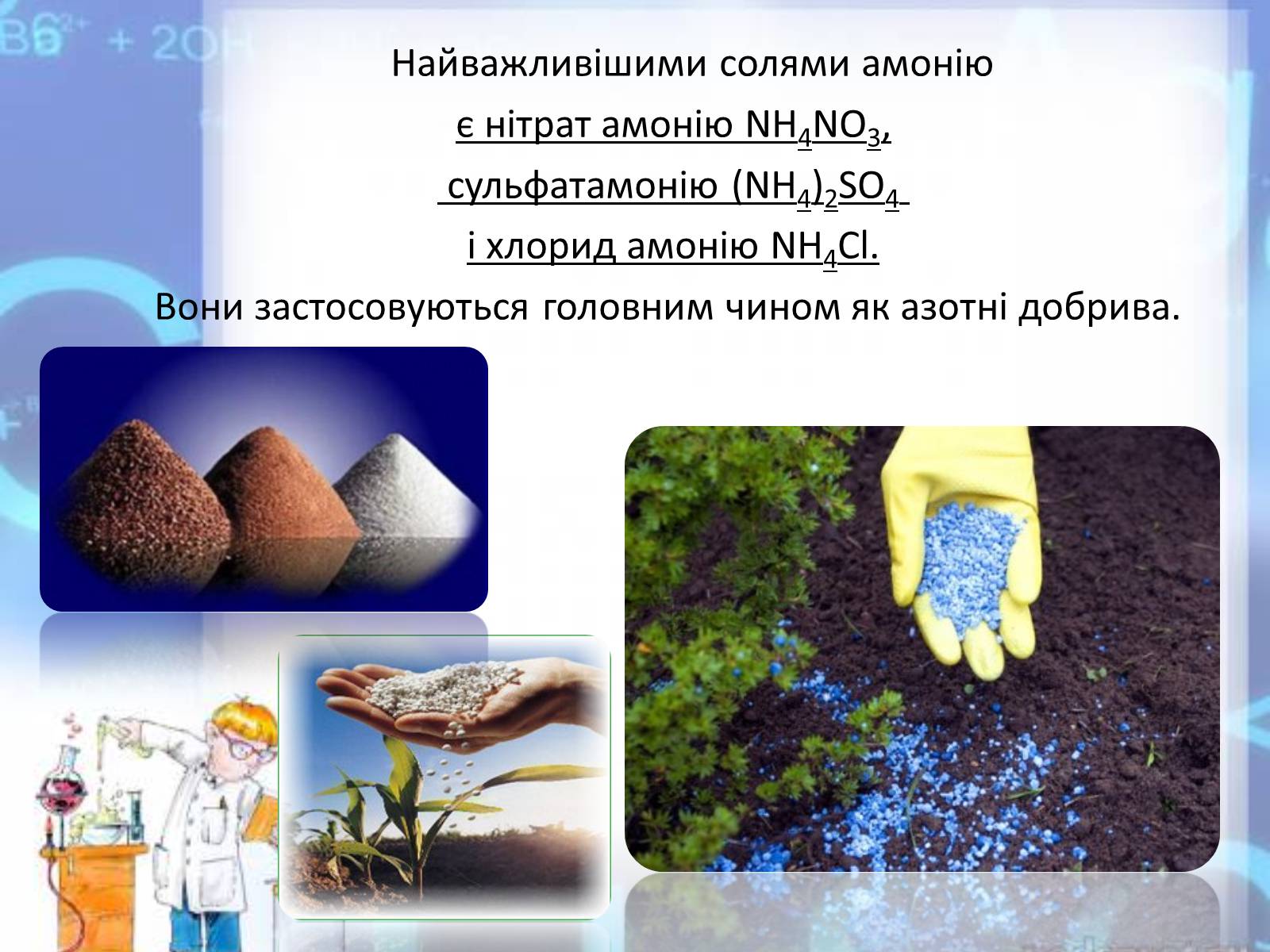 Найважливішими солями амонію
є нітрат амонію $NH_4NO_3$,
сульфатамонію $(NH_4)_2SO_4$
і хлорид амонію $NH_4Cl$.
Вони застосовуються головним чином як азотні добрива.